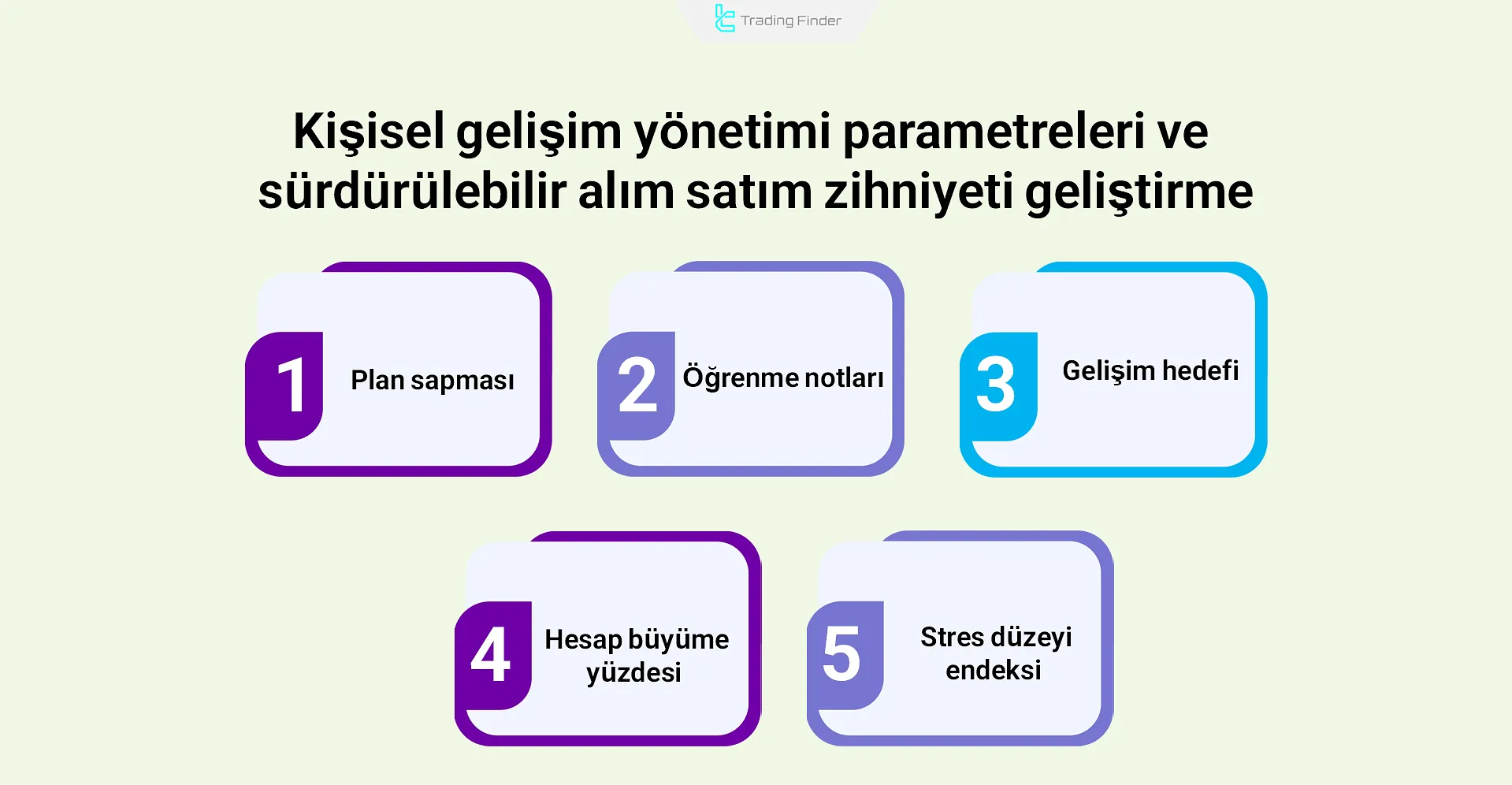 Trading Finder

Kişisel gelişim yönetimi parametreleri ve sürdürülebilir alım satım zihniyeti geliştirme

1 Plan sapması

2 Öğrenme notları

3 Gelişim hedefi

4 Hesap büyüme yüzdesi

5 Stres düzeyi endeksi